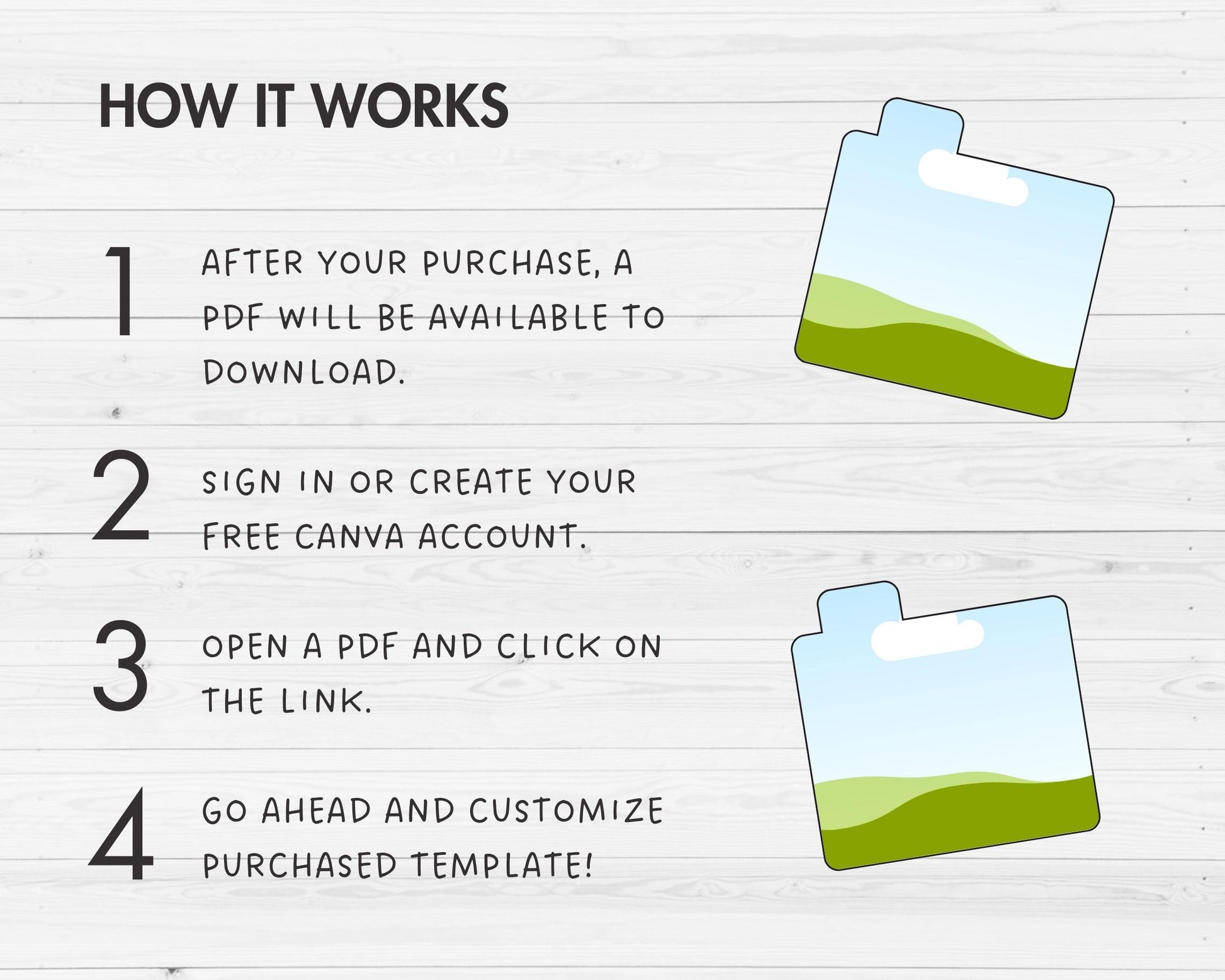 HOW IT WORKS

1 AFTER YOUR PURCHASE, A PDF WILL BE AVAILABLE TO DOWNLOAD.

2 SIGN IN OR CREATE YOUR FREE CANVA ACCOUNT.

3 OPEN A PDF AND CLICK ON THE LINK.

4 GO AHEAD AND CUSTOMIZE PURCHASED TEMPLATE!